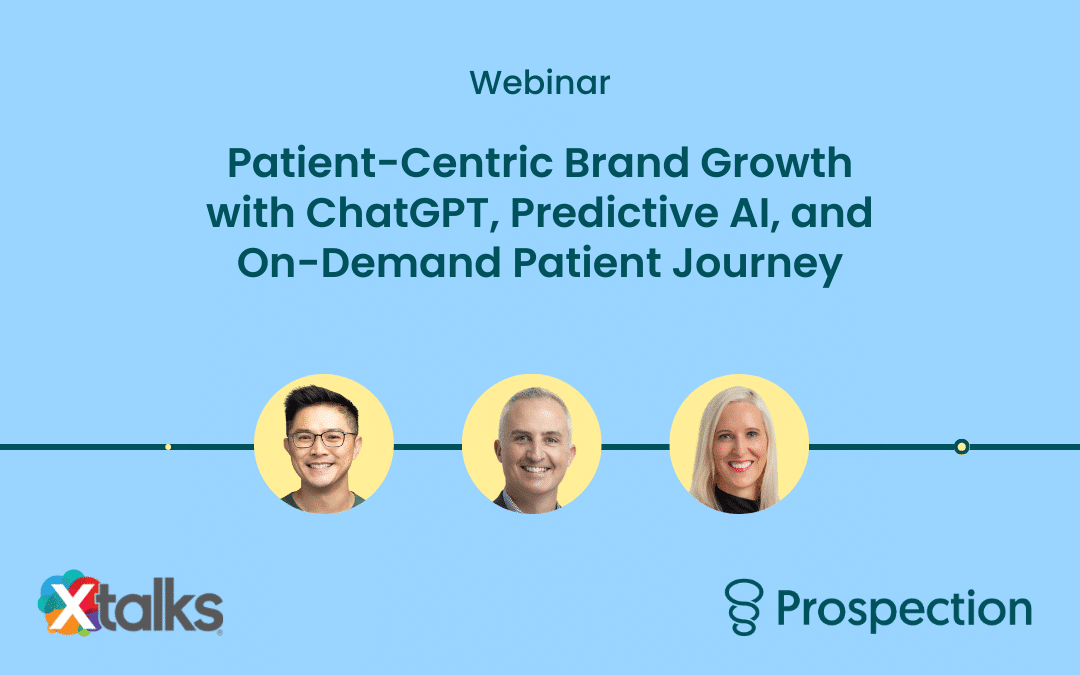 Webinar

Patient-Centric Brand Growth with ChatGPT, Predictive AI, and On-Demand Patient Journey

Xtalks

Prospection